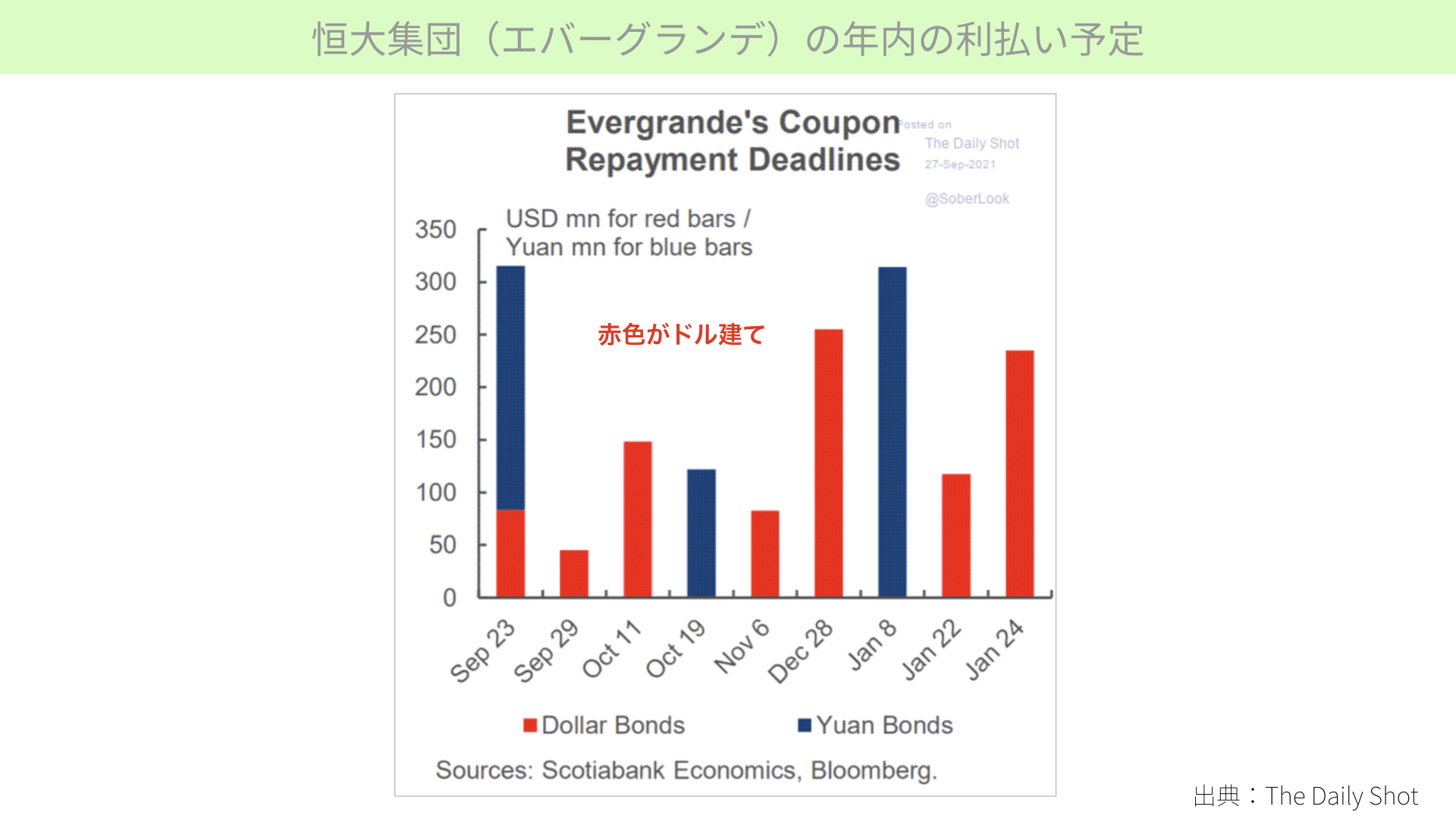 恒大集団（エバーグランデ）の年内の利払い予定

Evergrande's Coupon Repayment Deadlines

Posted on
The Daily Shot
27-Sep-2021

@SoberLook

USD mn for red bars / Yuan mn for blue bars

赤色がドル建て

350
300
250
200
150
100
50
0

Sep 23
Sep 29
Oct 11
Oct 19
Nov 6
Dec 28
Jan 8
Jan 22
Jan 24

Dollar Bonds
Yuan Bonds

Sources: Scotiabank Economics, Bloomberg.

出典：The Daily Shot